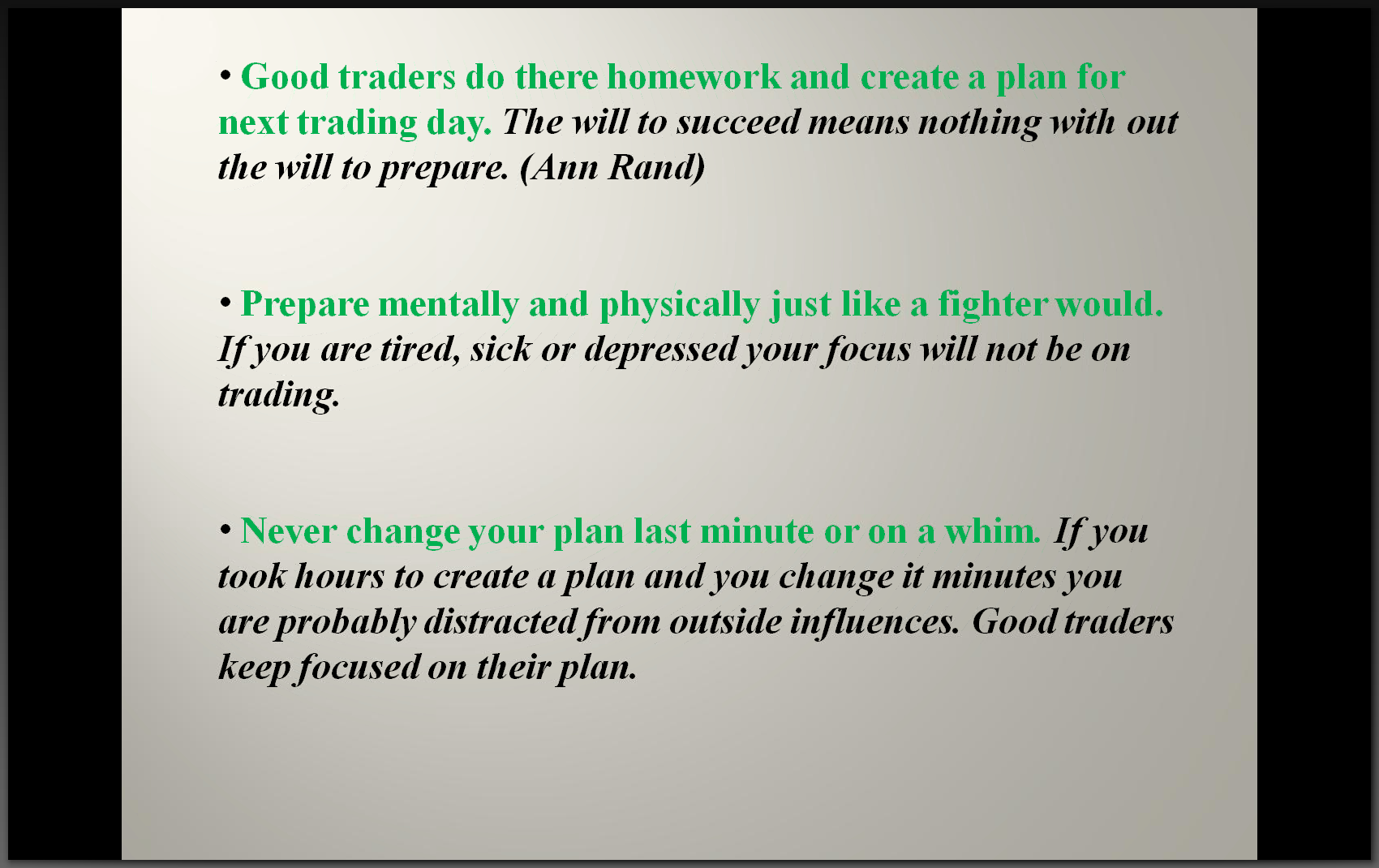 • Good traders do there homework and create a plan for next trading day. The will to succeed means nothing with out the will to prepare. (Ann Rand)

• Prepare mentally and physically just like a fighter would. If you are tired, sick or depressed your focus will not be on trading.

• Never change your plan last minute or on a whim. If you took hours to create a plan and you change it minutes you are probably distracted from outside influences. Good traders keep focused on their plan.